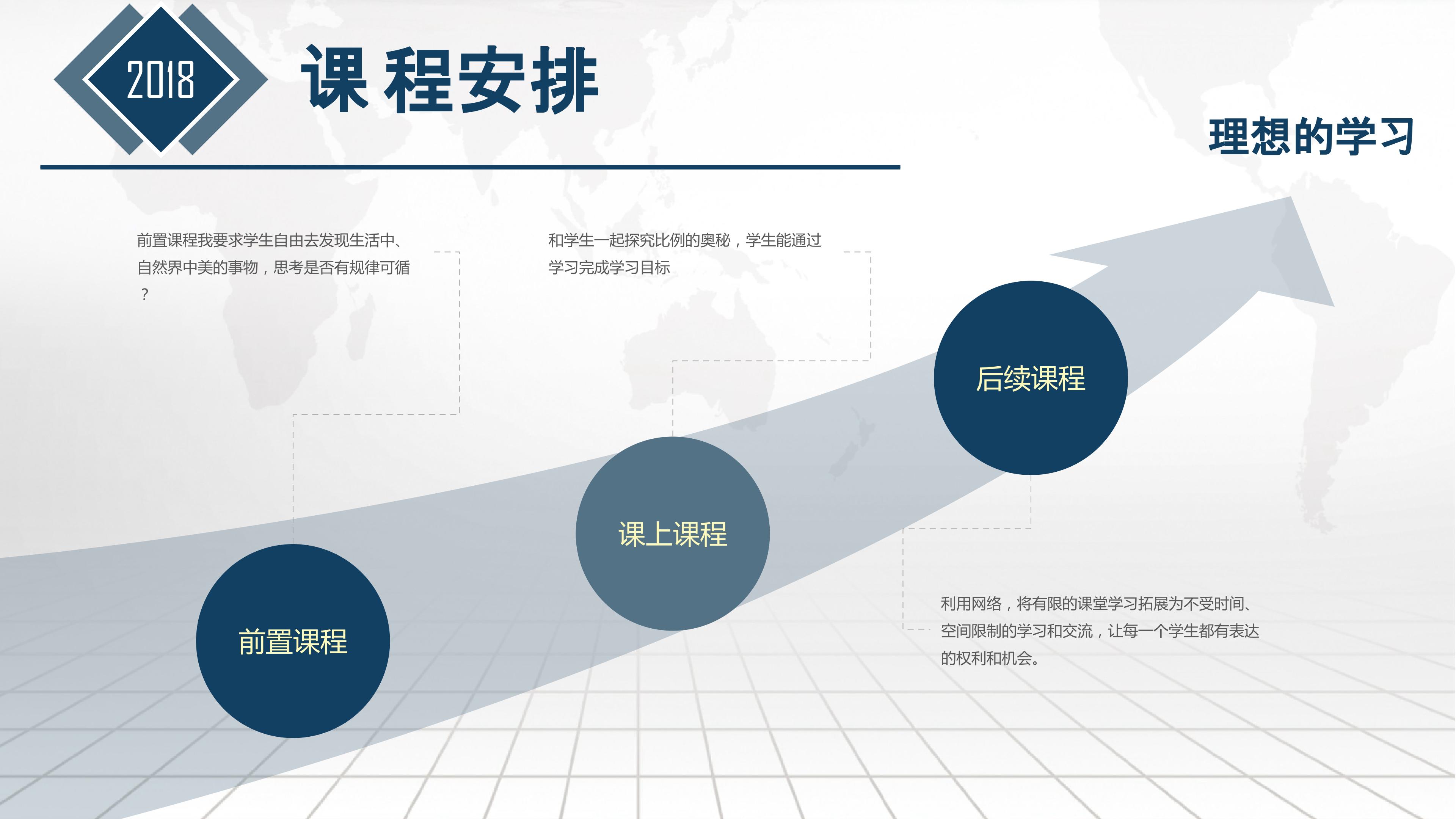 2018

课 程安排

理想的学习

前置课程我要求学生自由去发现生活中、自然界中美的事物，思考是否有规律可循？

和学生一起探究比例的奥秘，学生能通过学习完成学习目标

后续课程

课上课程

前置课程

利用网络，将有限的课堂学习拓展为不受时间、空间限制的学习和交流，让每一个学生都有表达的权利和机会。